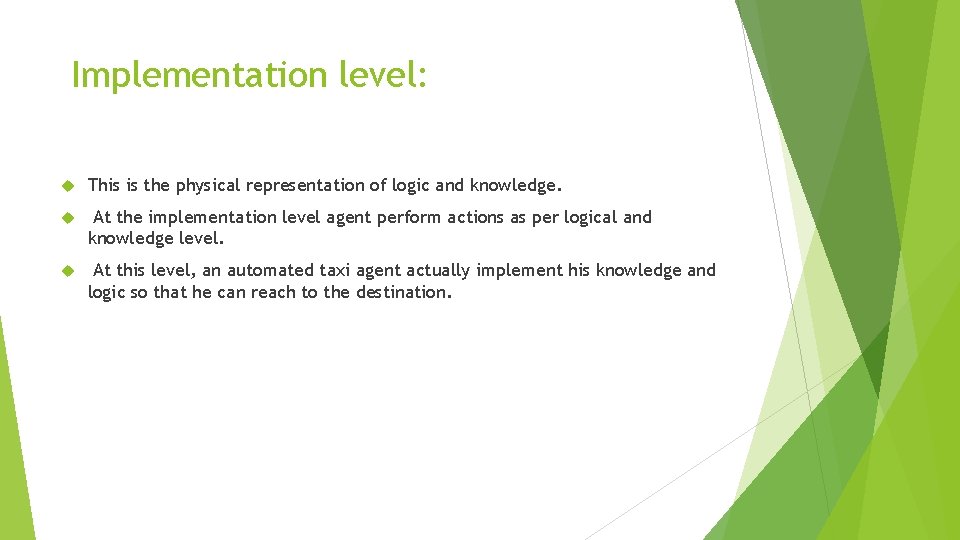 Implementation level:

This is the physical representation of logic and knowledge.

At the implementation level agent perform actions as per logical and knowledge level.

At this level, an automated taxi agent actually implement his knowledge and logic so that he can reach to the destination.